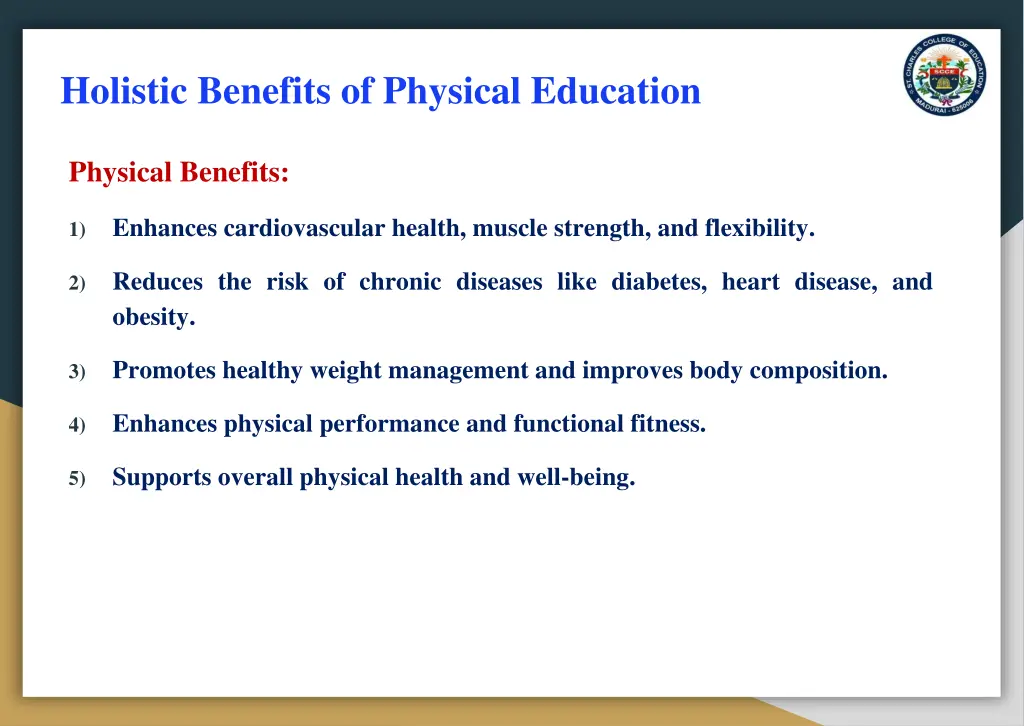 Holistic Benefits of Physical Education

ST. CHARLES COLLEGE OF EDUCATION
SCCE
MADURAI - 625006

Physical Benefits:

1) Enhances cardiovascular health, muscle strength, and flexibility.

2) Reduces the risk of chronic diseases like diabetes, heart disease, and obesity.

3) Promotes healthy weight management and improves body composition.

4) Enhances physical performance and functional fitness.

5) Supports overall physical health and well-being.